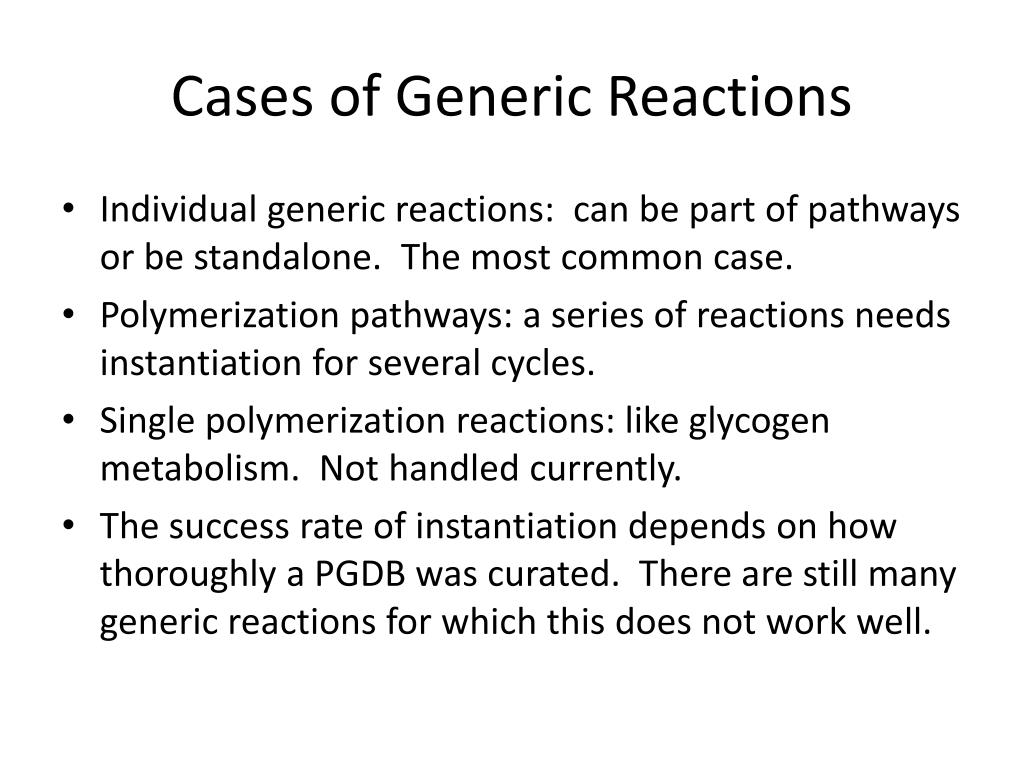 Cases of Generic Reactions

• Individual generic reactions: can be part of pathways or be standalone. The most common case.
• Polymerization pathways: a series of reactions needs instantiation for several cycles.
• Single polymerization reactions: like glycogen metabolism. Not handled currently.
• The success rate of instantiation depends on how thoroughly a PGDB was curated. There are still many generic reactions for which this does not work well.